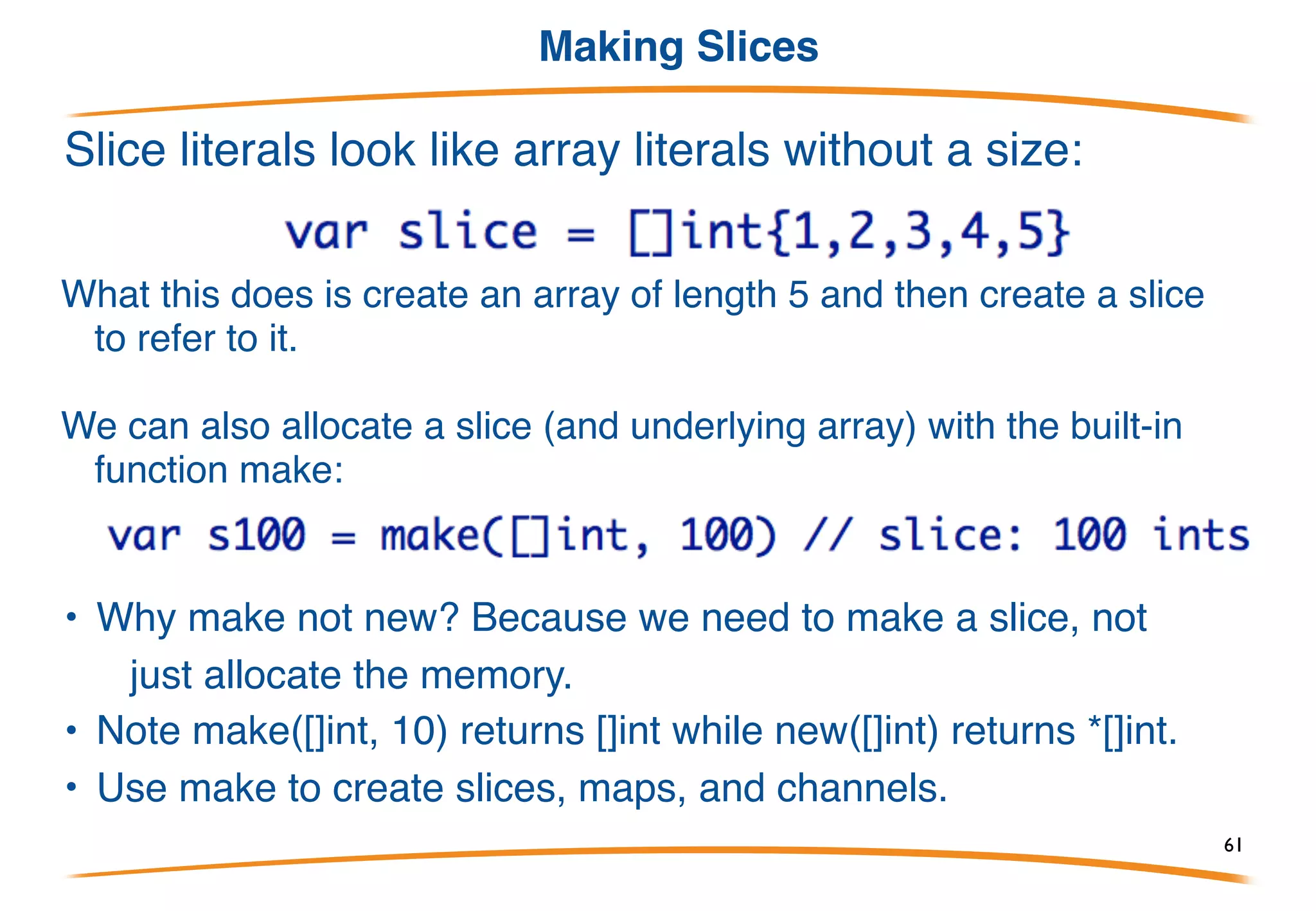 Making Slices

Slice literals look like array literals without a size:

var slice = []int{1,2,3,4,5}

What this does is create an array of length 5 and then create a slice to refer to it.

We can also allocate a slice (and underlying array) with the built-in function make:

var s100 = make([]int, 100) // slice: 100 ints

• Why make not new? Because we need to make a slice, not just allocate the memory.
• Note make([]int, 10) returns []int while new([]int) returns *[]int.
• Use make to create slices, maps, and channels.

61